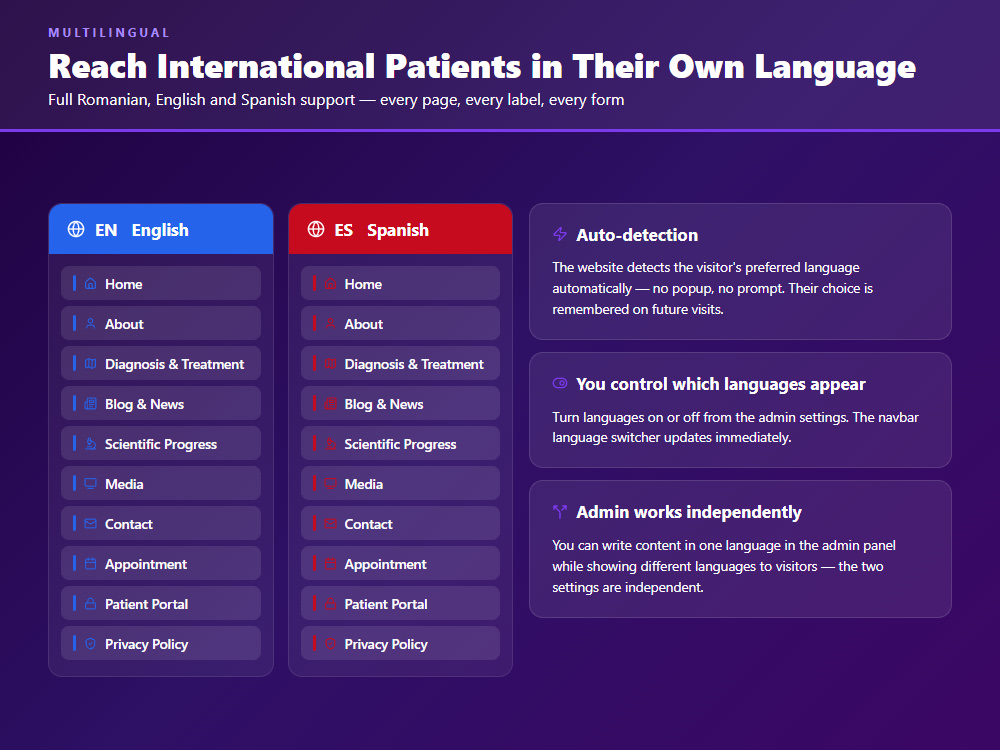 MULTILINGUAL

Reach International Patients in Their Own Language

Full Romanian, English and Spanish support — every page, every label, every form

EN English

Home
About
Diagnosis & Treatment
Blog & News
Scientific Progress
Media
Contact
Appointment
Patient Portal
Privacy Policy

ES Spanish

Home
About
Diagnosis & Treatment
Blog & News
Scientific Progress
Media
Contact
Appointment
Patient Portal
Privacy Policy

Auto-detection

The website detects the visitor's preferred language automatically — no popup, no prompt. Their choice is remembered on future visits.

You control which languages appear

Turn languages on or off from the admin settings. The navbar language switcher updates immediately.

Admin works independently

You can write content in one language in the admin panel while showing different languages to visitors — the two settings are independent.